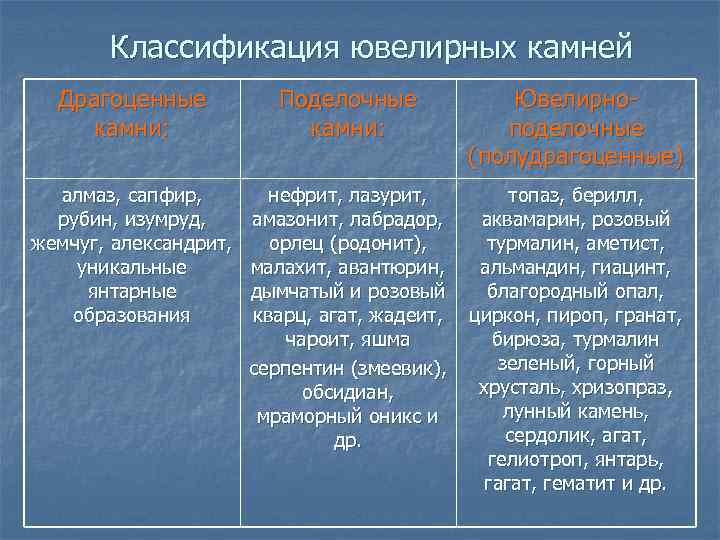 Классификация ювелирных камней

| Драгоценные камни: | Поделочные камни: | Ювелирно-поделочные (полудрагоценные) |
|---|---|---|
| алмаз, сапфир, рубин, изумруд, жемчуг, александрит, уникальные янтарные образования | нефрит, лазурит, амазонит, лабрадор, орлец (родонит), малахит, авантюрин, дымчатый и розовый кварц, агат, жадеит, чароит, яшма серпентин (змеевик), обсидиан, мраморный оникс и др. | топаз, берилл, аквамарин, розовый турмалин, аметист, альмандин, гиацинт, благородный опал, циркон, пироп, гранат, бирюза, турмалин зеленый, горный хрусталь, хризопраз, лунный камень, сердолик, агат, гелиотроп, янтарь, гагат, гематит и др. |